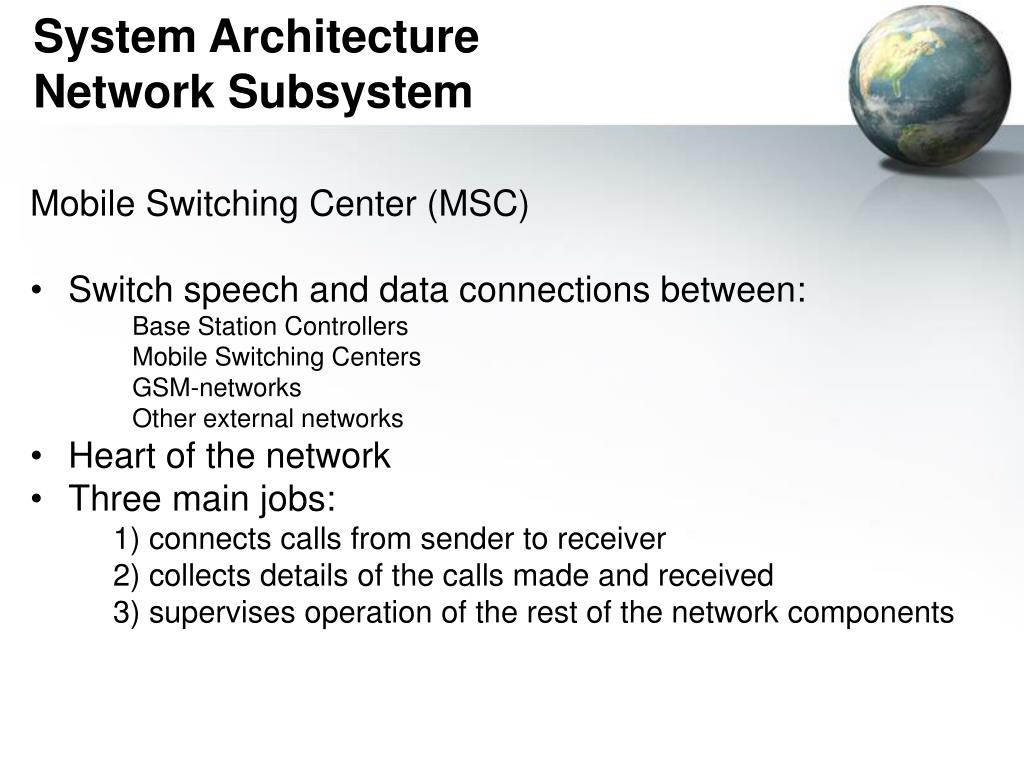 System Architecture
Network Subsystem

Mobile Switching Center (MSC)

• Switch speech and data connections between:
Base Station Controllers
Mobile Switching Centers
GSM-networks
Other external networks
• Heart of the network
• Three main jobs:
1) connects calls from sender to receiver
2) collects details of the calls made and received
3) supervises operation of the rest of the network components